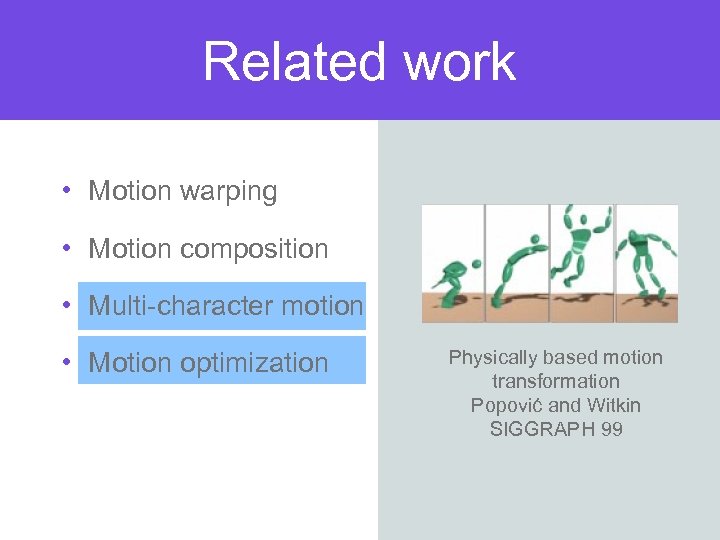 Related work

• Motion warping
• Motion composition
• Multi-character motion
• Motion optimization

Physically based motion transformation
Popović and Witkin
SIGGRAPH 99